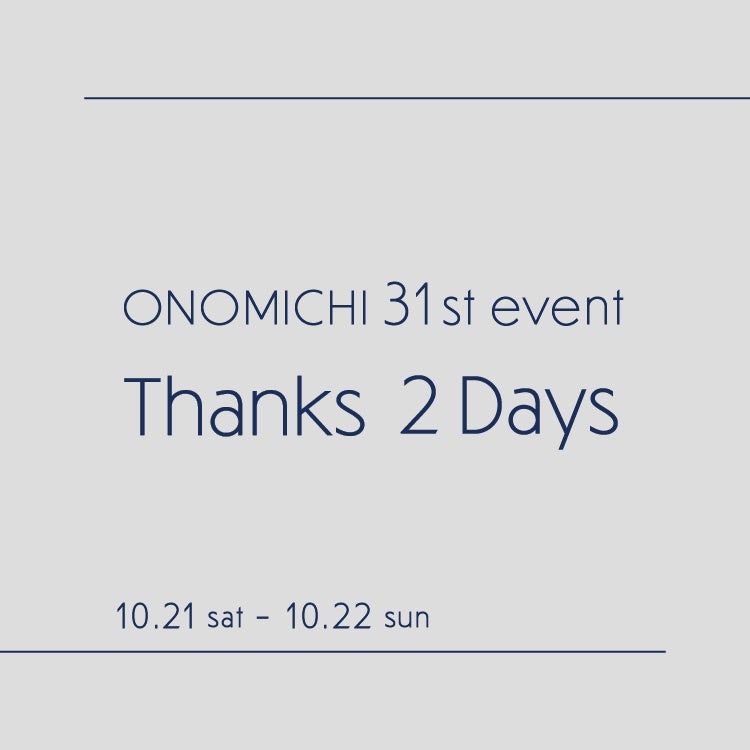 ONOMICHI 31st event

Thanks 2 Days

10.21 sat - 10.22 sun